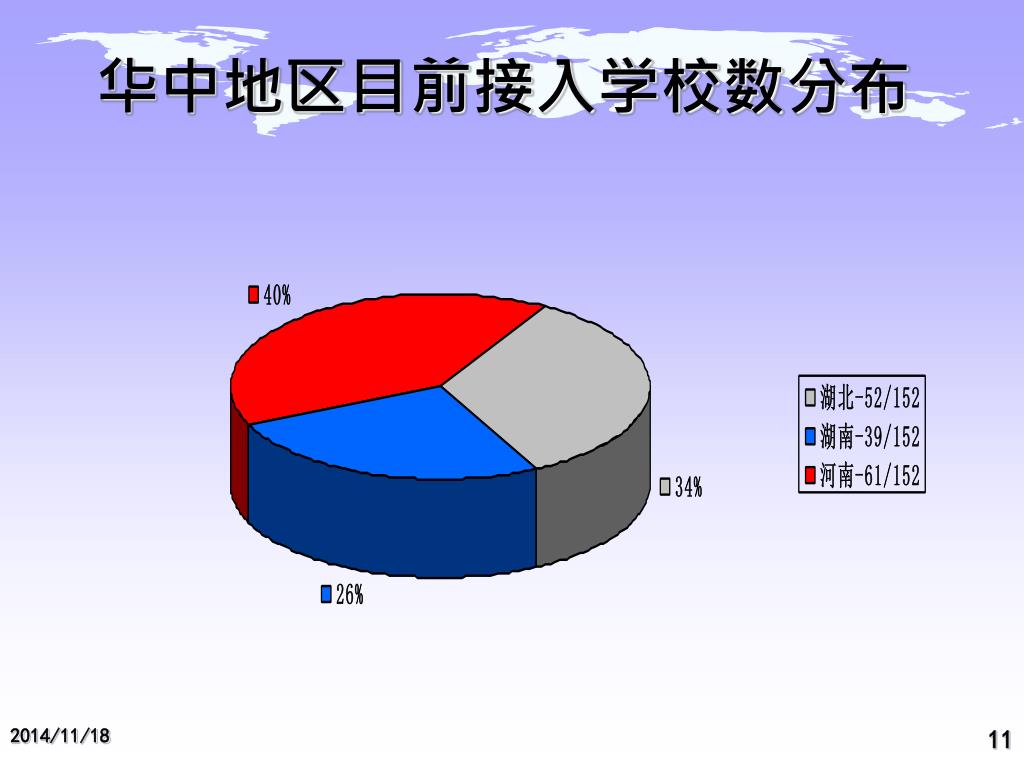 华中地区目前接入学校数分布

40%

34%

26%

湖北-52/152
湖南-39/152
河南-61/152

2014/11/18

11